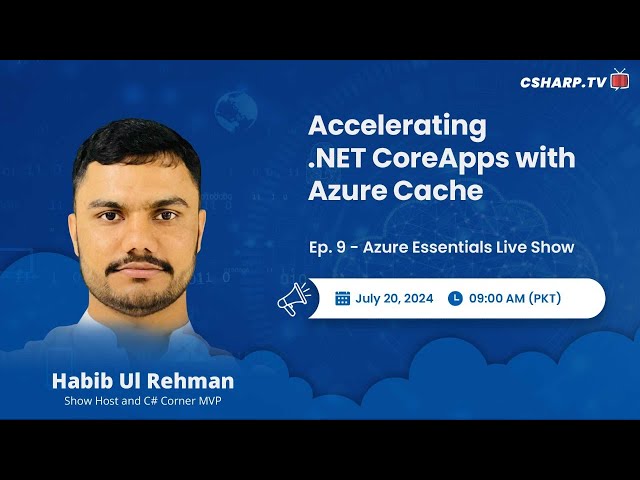 CSHARP.TV

Accelerating .NET CoreApps with Azure Cache

Ep. 9 - Azure Essentials Live Show

July 20, 2024 09:00 AM (PKT)

Habib Ul Rehman
Show Host and C# Corner MVP